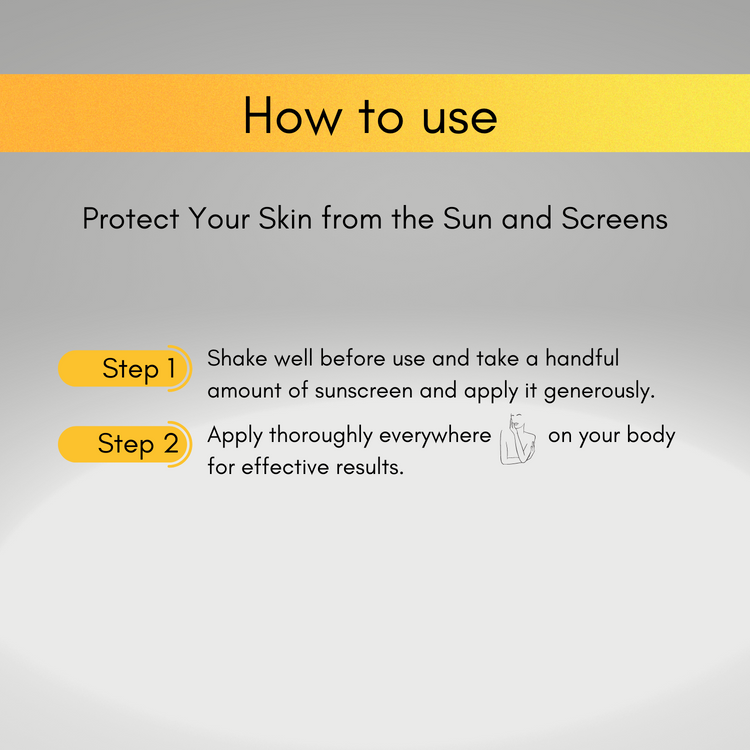 How to use

Protect Your Skin from the Sun and Screens

Step 1 Shake well before use and take a handful amount of sunscreen and apply it generously.

Step 2 Apply thoroughly everywhere on your body for effective results.